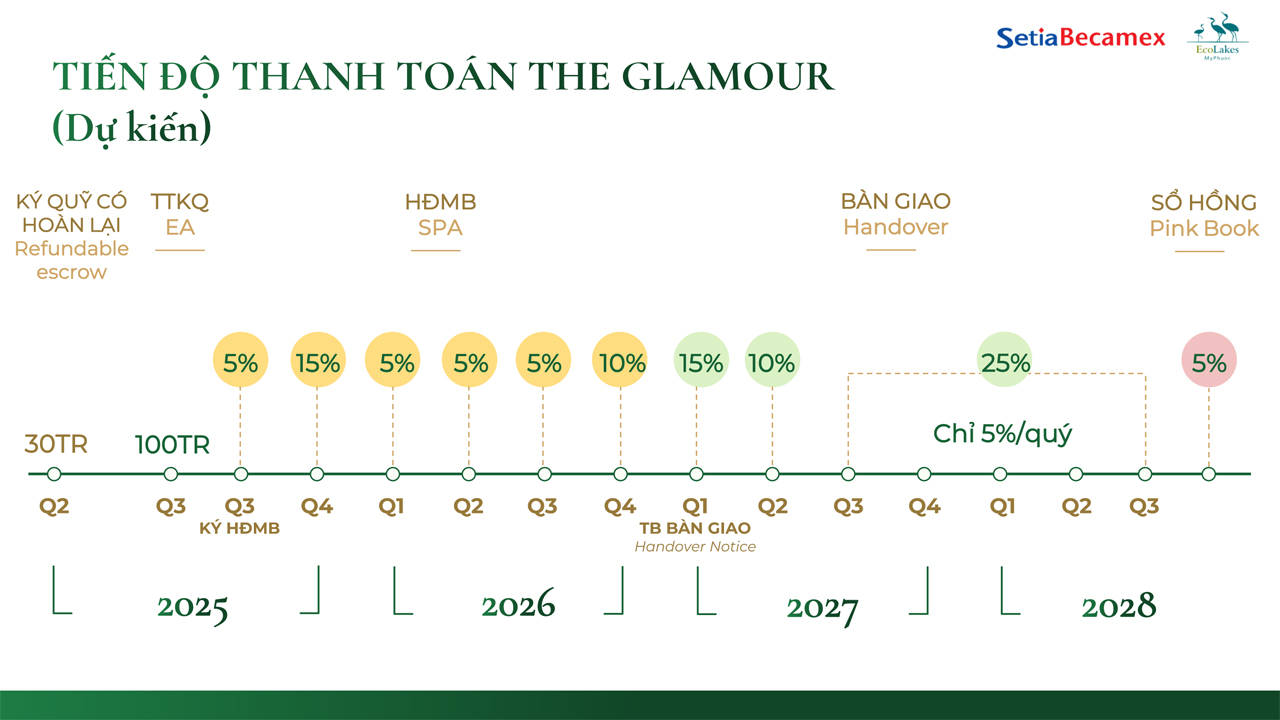 SetiaBecamex

EcoLakes MyPhuoc

TIẾN ĐỘ THANH TOÁN THE GLAMOUR (Dự kiến)

KÝ QUỸ CÓ HOÀN LẠI
Refundable escrow

TTKQ
EA

HĐMB
SPA

BÀN GIAO
Handover

SỔ HỒNG
Pink Book

5% 15% 5% 5% 5% 10% 15% 10% 25% 5%

30TR 100TR

Chỉ 5%/quý

Q2 Q3 Q3 Q4 Q1 Q2 Q3 Q4 Q1 Q2 Q3 Q4 Q1 Q2 Q3

KÝ HĐMB

TB BÀN GIAO
Handover Notice

2025 2026 2027 2028